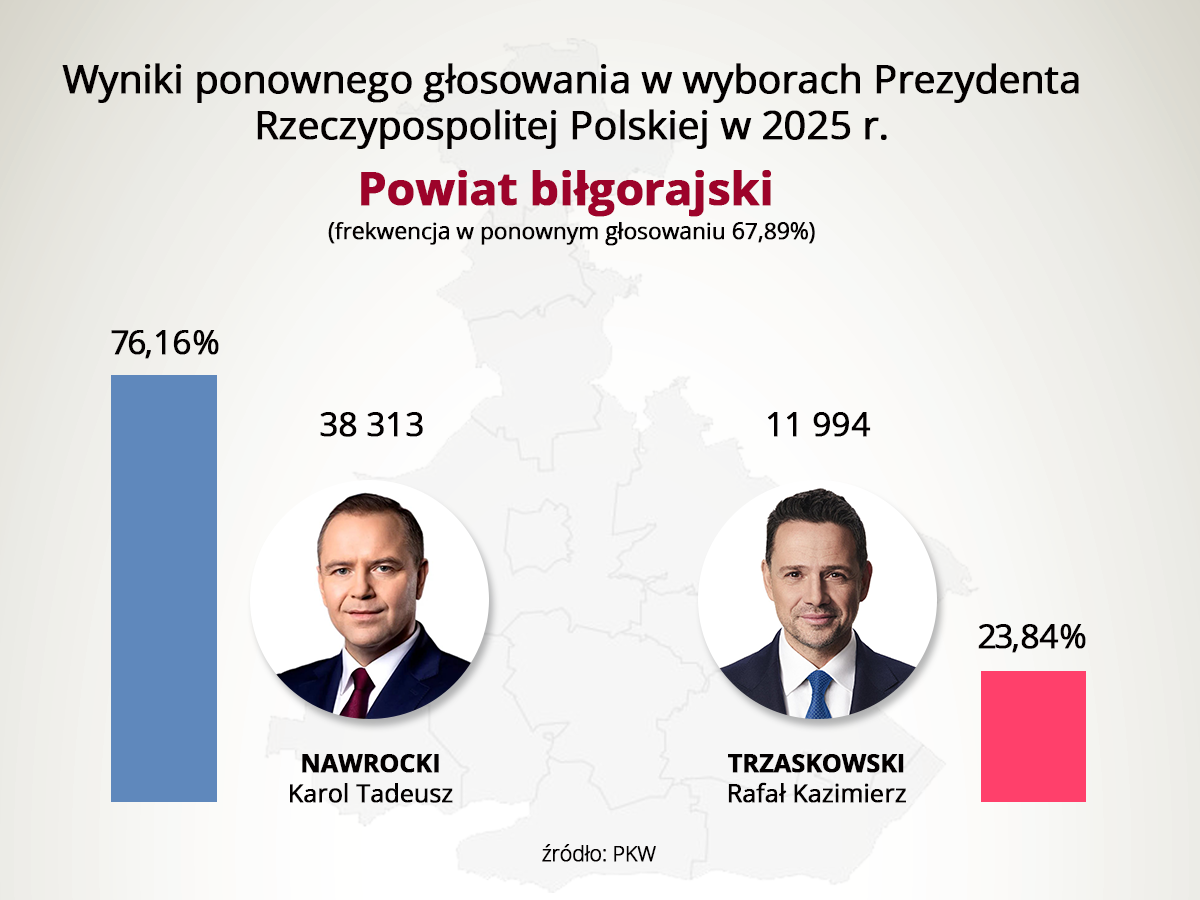 Wyniki ponownego głosowania w wyborach Prezydenta Rzeczypospolitej Polskiej w 2025 r.

Powiat biłgorajski
(frekwencja w ponownym głosowaniu 67,89%)

76,16%

38 313

NAWROCKI
Karol Tadeusz

11 994

TRZASKOWSKI
Rafał Kazimierz

23,84%

źródło: PKW